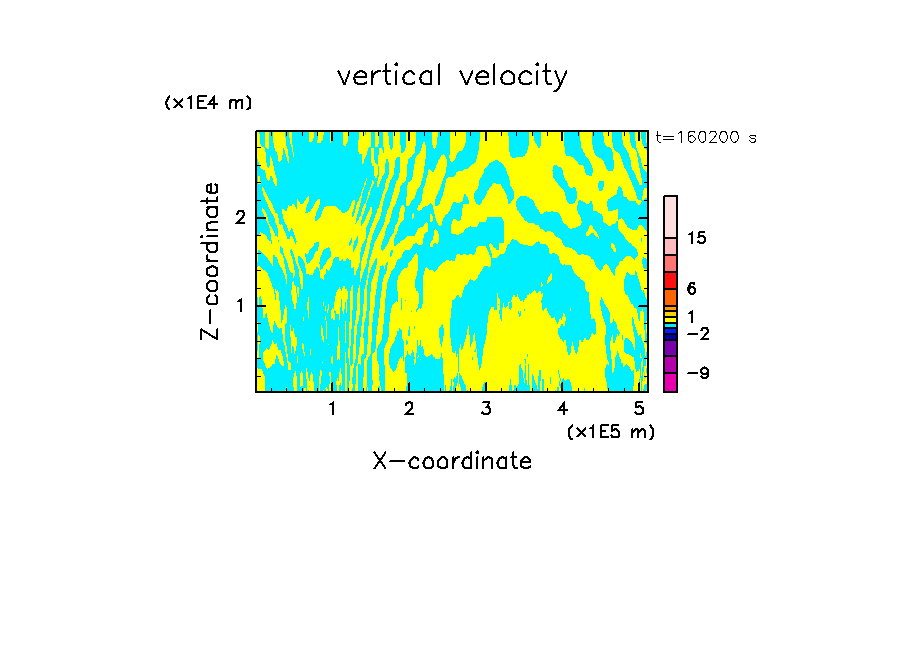 vertical velocity

(x1E4 m)

t=160200 s

Z-coordinate

2

1

15

6

1

−2

−9

1 2 3 4 5

(x1E5 m)

X-coordinate